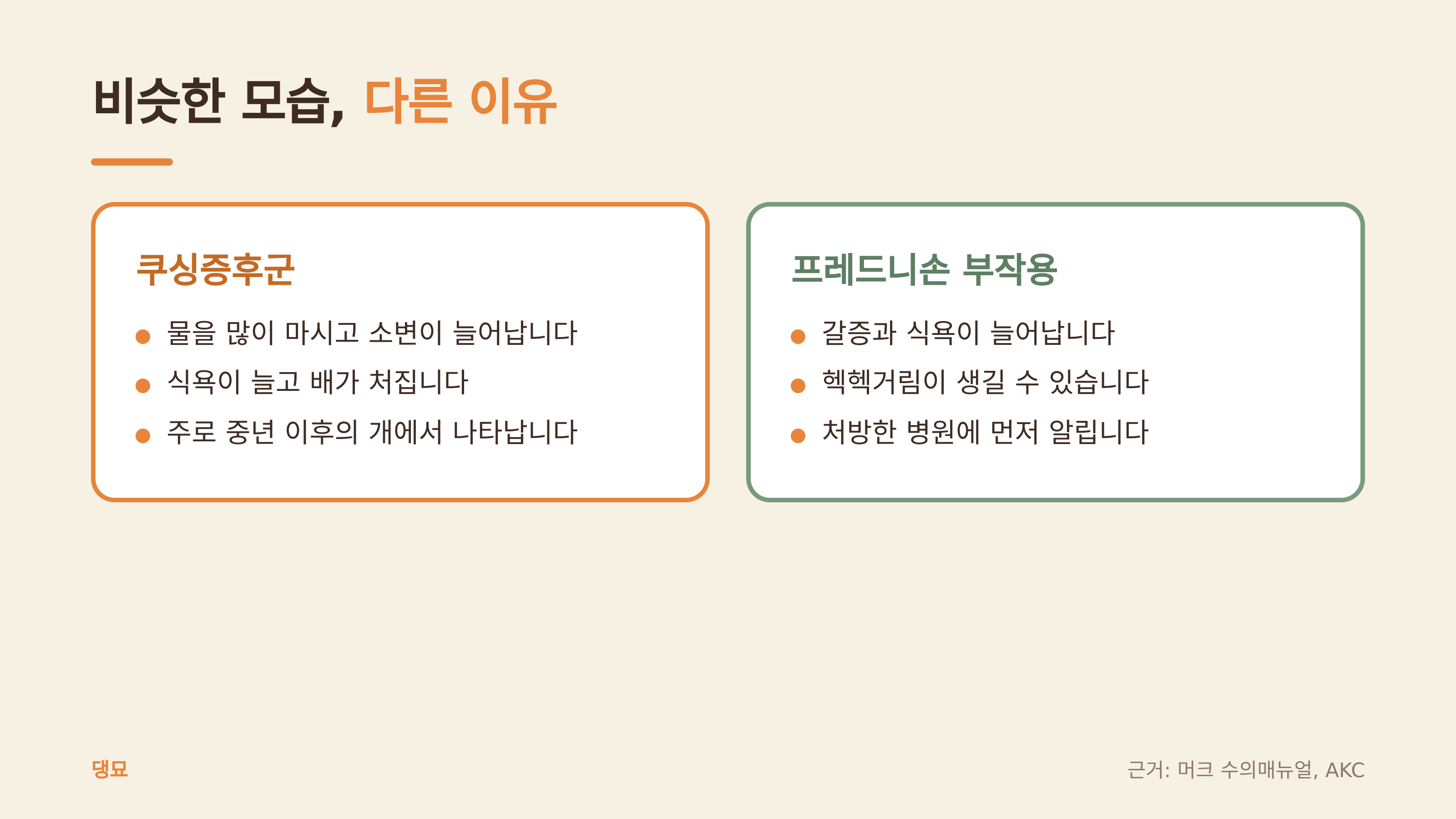 비슷한 모습, 다른 이유

쿠싱증후군

• 물을 많이 마시고 소변이 늘어납니다
• 식욕이 늘고 배가 처집니다
• 주로 중년 이후의 개에서 나타납니다

프레드니손 부작용

• 갈증과 식욕이 늘어납니다
• 헥헥거림이 생길 수 있습니다
• 처방한 병원에 먼저 알립니다

댕묘

근거: 머크 수의매뉴얼, AKC